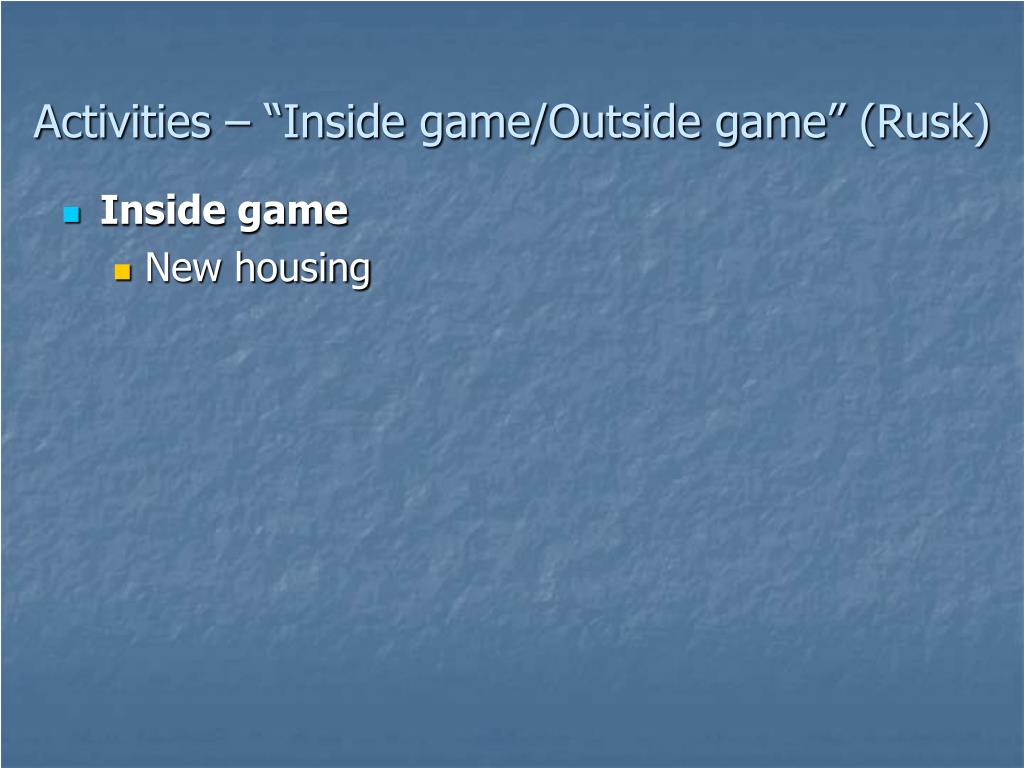 Activities – “Inside game/Outside game” (Rusk)

Inside game

New housing